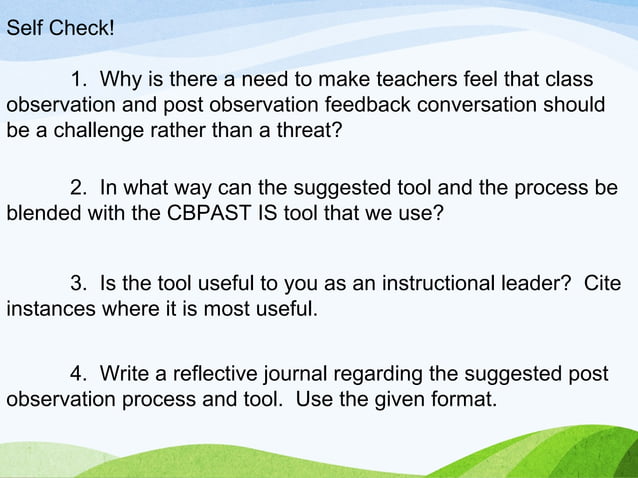 Self Check!

1. Why is there a need to make teachers feel that class observation and post observation feedback conversation should be a challenge rather than a threat?

2. In what way can the suggested tool and the process be blended with the CBPAST IS tool that we use?

3. Is the tool useful to you as an instructional leader? Cite instances where it is most useful.

4. Write a reflective journal regarding the suggested post observation process and tool. Use the given format.